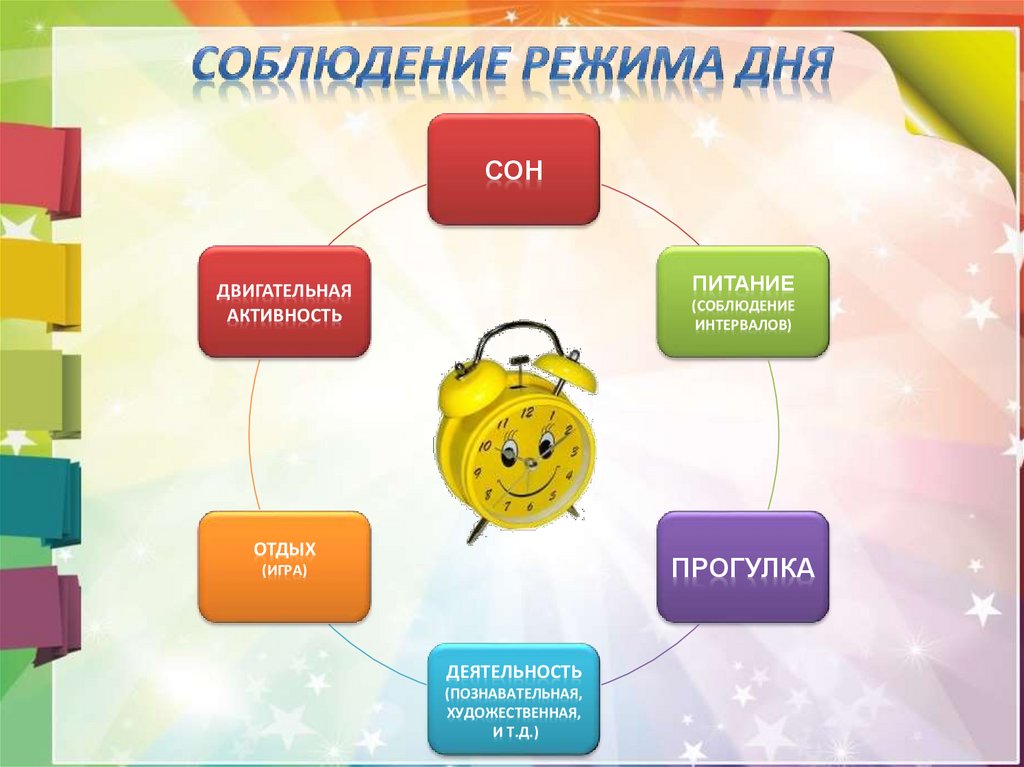 СОБЛЮДЕНИЕ РЕЖИМА ДНЯ

СОН

ПИТАНИЕ
(СОБЛЮДЕНИЕ ИНТЕРВАЛОВ)

ПРОГУЛКА

ДЕЯТЕЛЬНОСТЬ
(ПОЗНАВАТЕЛЬНАЯ, ХУДОЖЕСТВЕННАЯ, И Т.Д.)

ОТДЫХ
(ИГРА)

ДВИГАТЕЛЬНАЯ АКТИВНОСТЬ

12 1 2 3 4 5 6 7 8 9 10 11